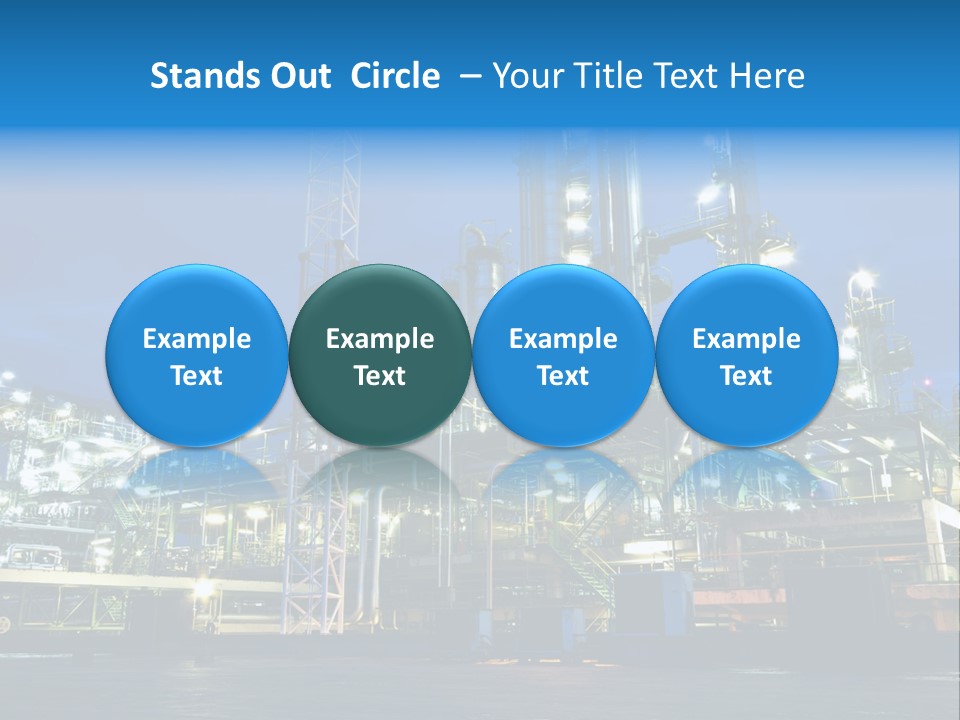 Stands Out  Circle  – Your Title Text Here

Example Text

Example Text

Example Text

Example Text